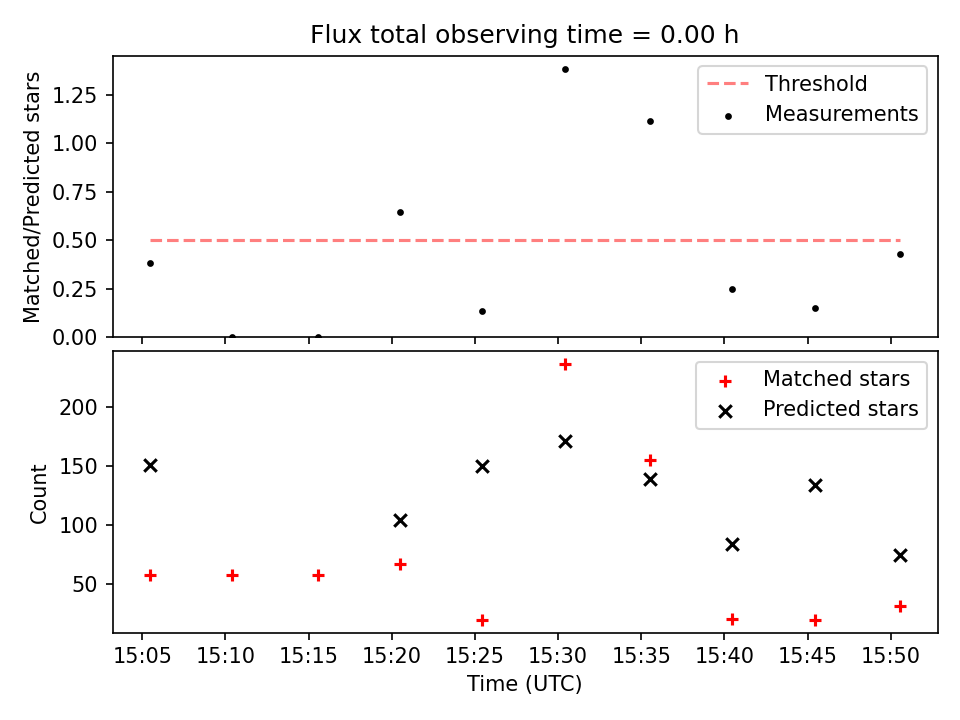 Flux total observing time = 0.00 h

Matched/Predicted stars

1.25
1.00
0.75
0.50
0.25
0.00

Threshold
Measurements

Count

200
150
100
50

Matched stars
Predicted stars

15:05 15:10 15:15 15:20 15:25 15:30 15:35 15:40 15:45 15:50

Time (UTC)